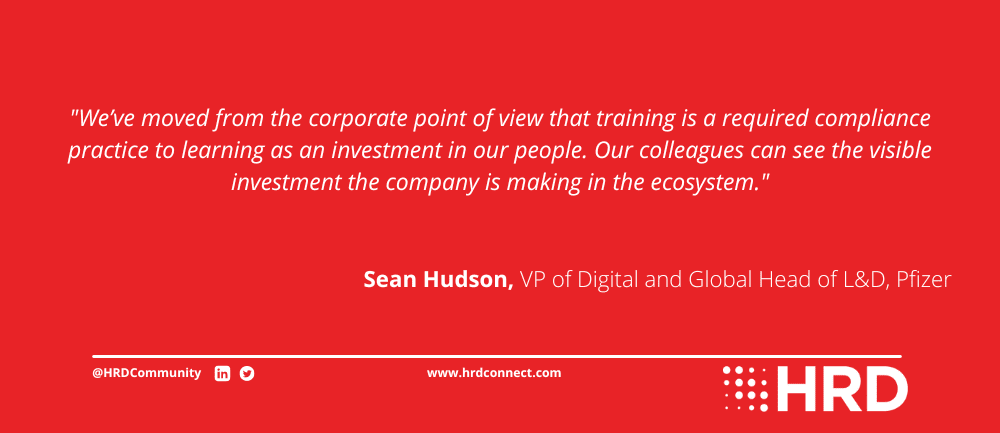 "We've moved from the corporate point of view that training is a required compliance practice to learning as an investment in our people. Our colleagues can see the visible investment the company is making in the ecosystem."

Sean Hudson, VP of Digital and Global Head of L&D, Pfizer

@HRDCommunity

www.hrdconnect.com

HRD